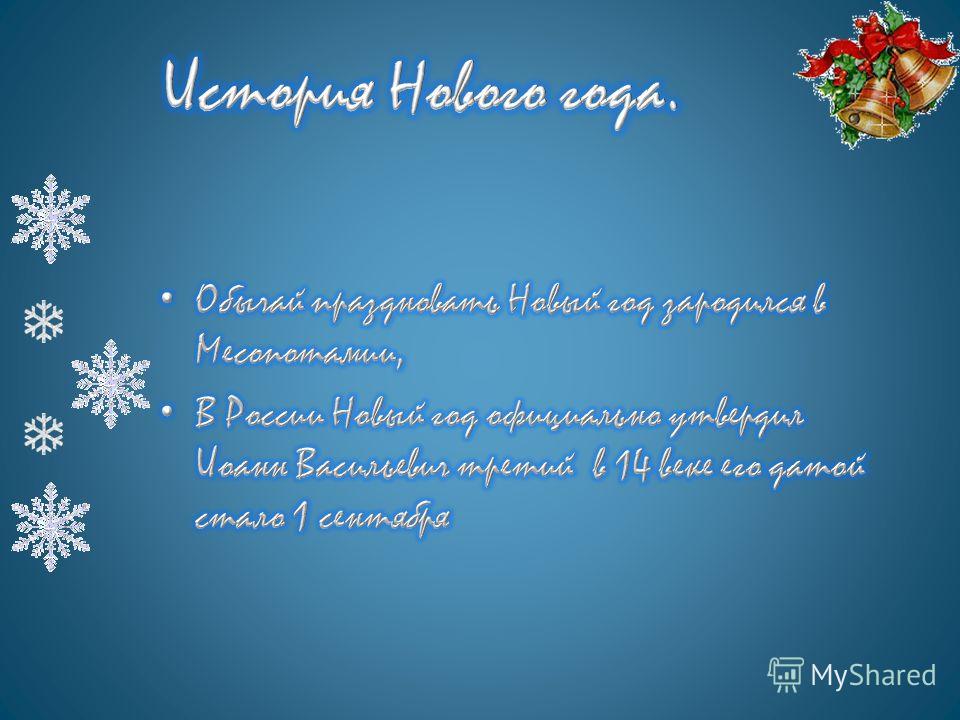 История Нового года.

• Обычай праздновать Новый год зародился в Месопотамии,

• В России Новый год официально утвердил Иоанн Васильевич третий в 14 веке его датой стало 1 сентября

MyShared